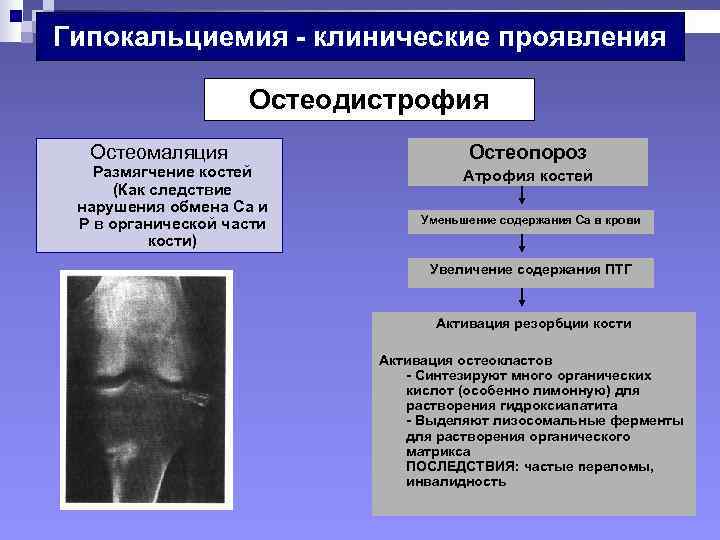 Гипокальциемия - клинические проявления

Остеодистрофия

Остеомаляция
Размягчение костей
(Как следствие нарушения обмена Са и Р в органической части кости)

Остеопороз
Атрофия костей

Уменьшение содержания Са в крови

Увеличение содержания ПТГ

Активация резорбции кости

Активация остеокластов
- Синтезируют много органических кислот (особенно лимонную) для растворения гидроксиапатита
- Выделяют лизосомальные ферменты для растворения органического матрикса
ПОСЛЕДСТВИЯ: частые переломы, инвалидность